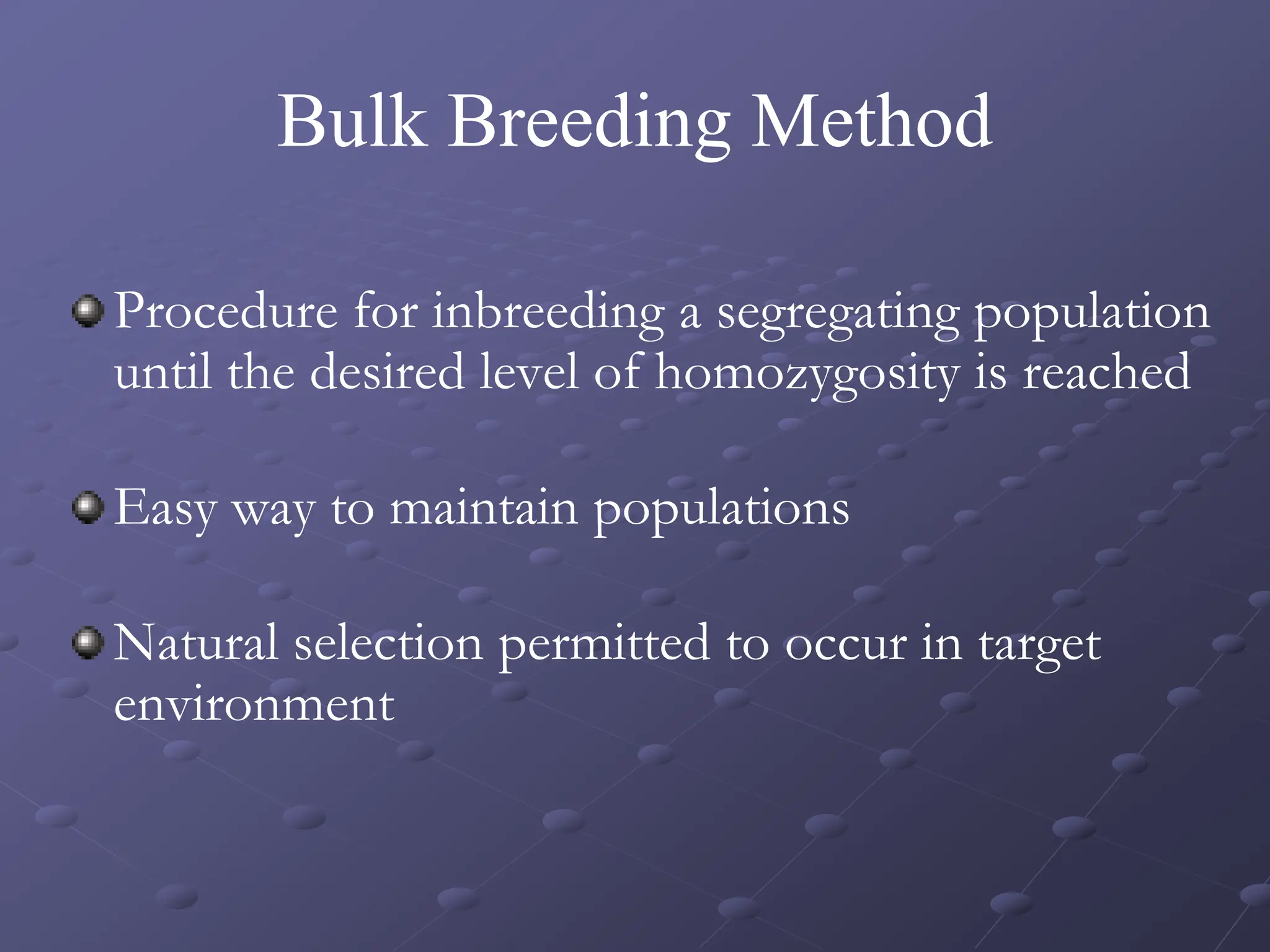 Bulk Breeding Method

Procedure for inbreeding a segregating population until the desired level of homozygosity is reached

Easy way to maintain populations

Natural selection permitted to occur in target environment